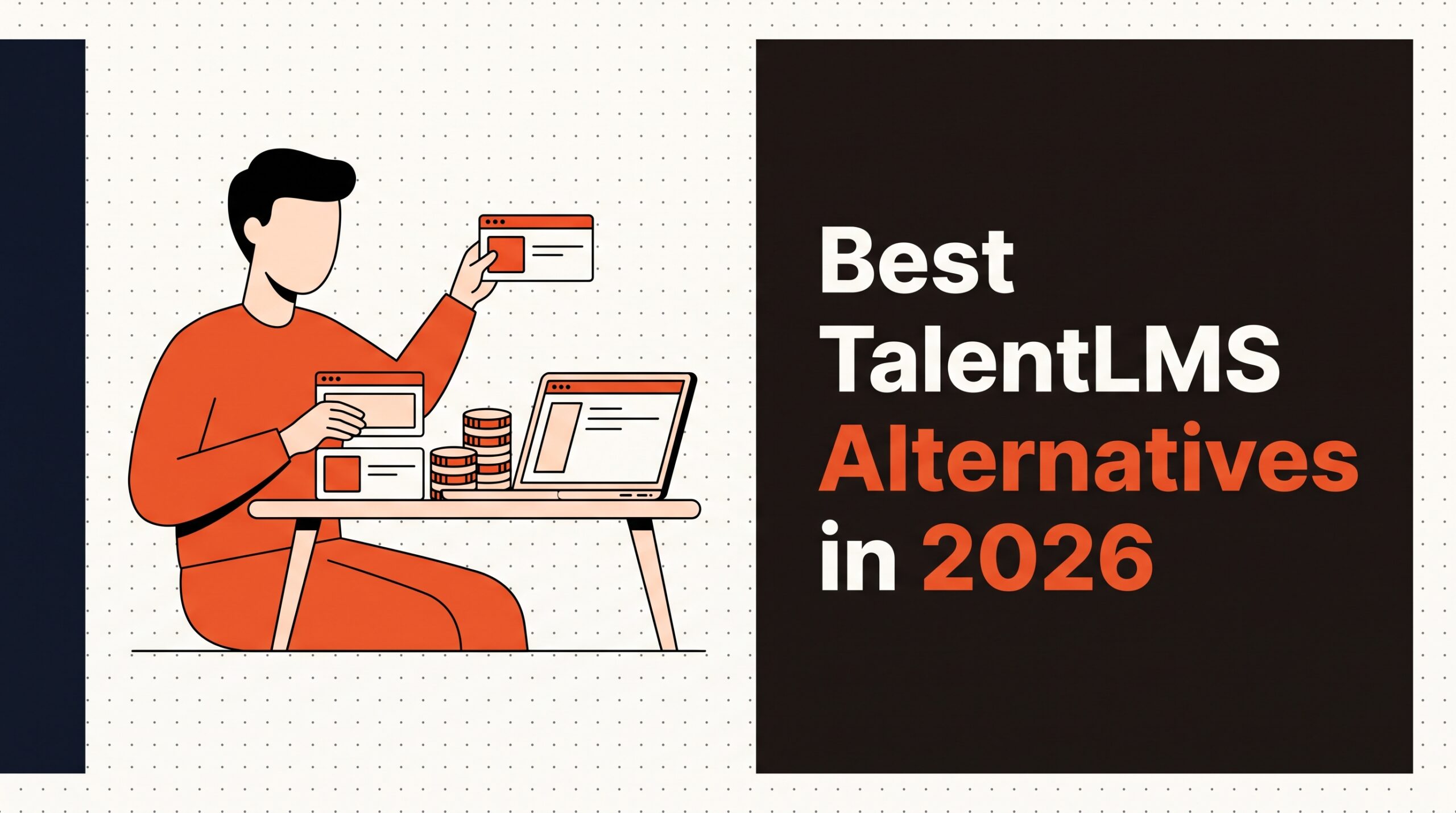 Best TalentLMS Alternatives in 2026